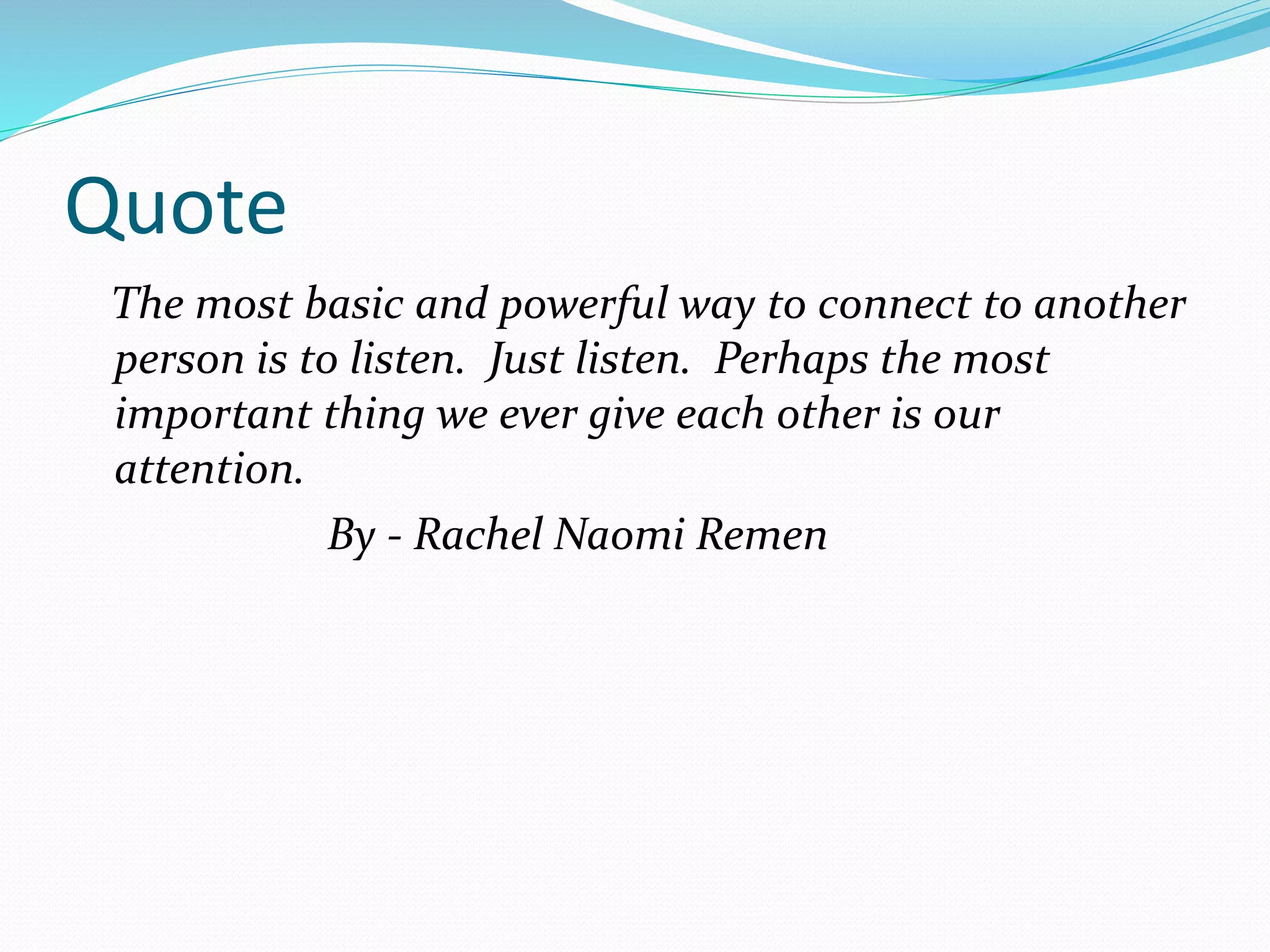 Quote

The most basic and powerful way to connect to another person is to listen. Just listen. Perhaps the most important thing we ever give each other is our attention.

By - Rachel Naomi Remen